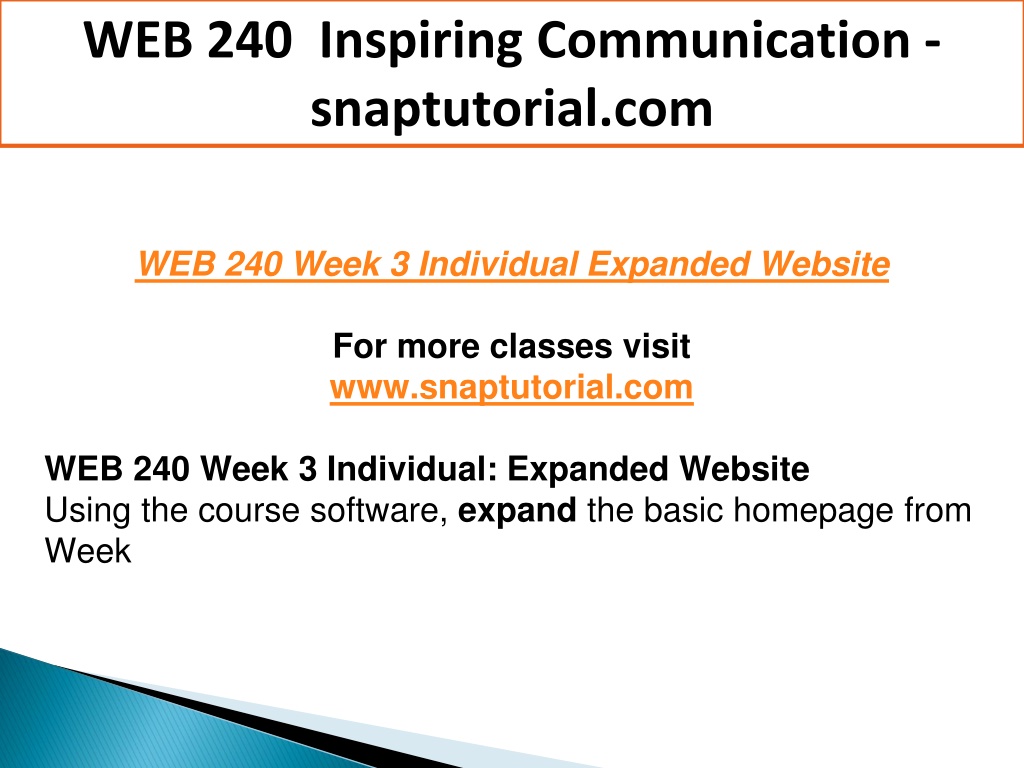 WEB 240 Inspiring Communication - snaptutorial.com

WEB 240 Week 3 Individual Expanded Website

For more classes visit
www.snaptutorial.com

WEB 240 Week 3 Individual: Expanded Website
Using the course software, expand the basic homepage from Week